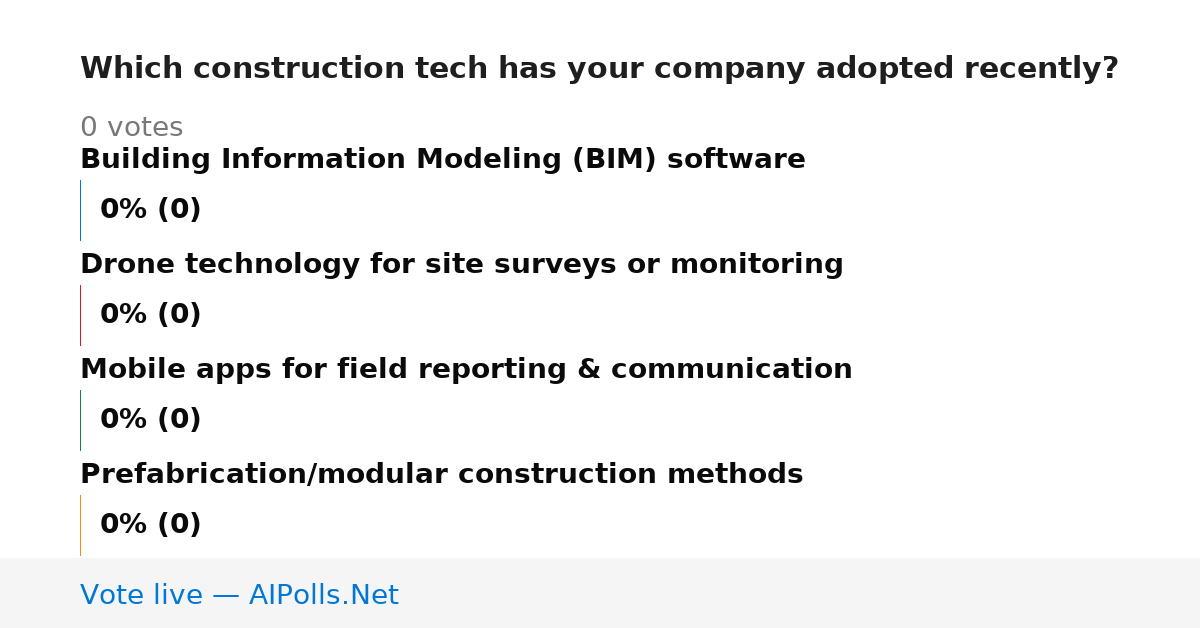 Which construction tech has your company adopted recently?

0 votes

Building Information Modeling (BIM) software

0% (0)

Drone technology for site surveys or monitoring

0% (0)

Mobile apps for field reporting & communication

0% (0)

Prefabrication/modular construction methods

0% (0)

Vote live — AIPolls.Net